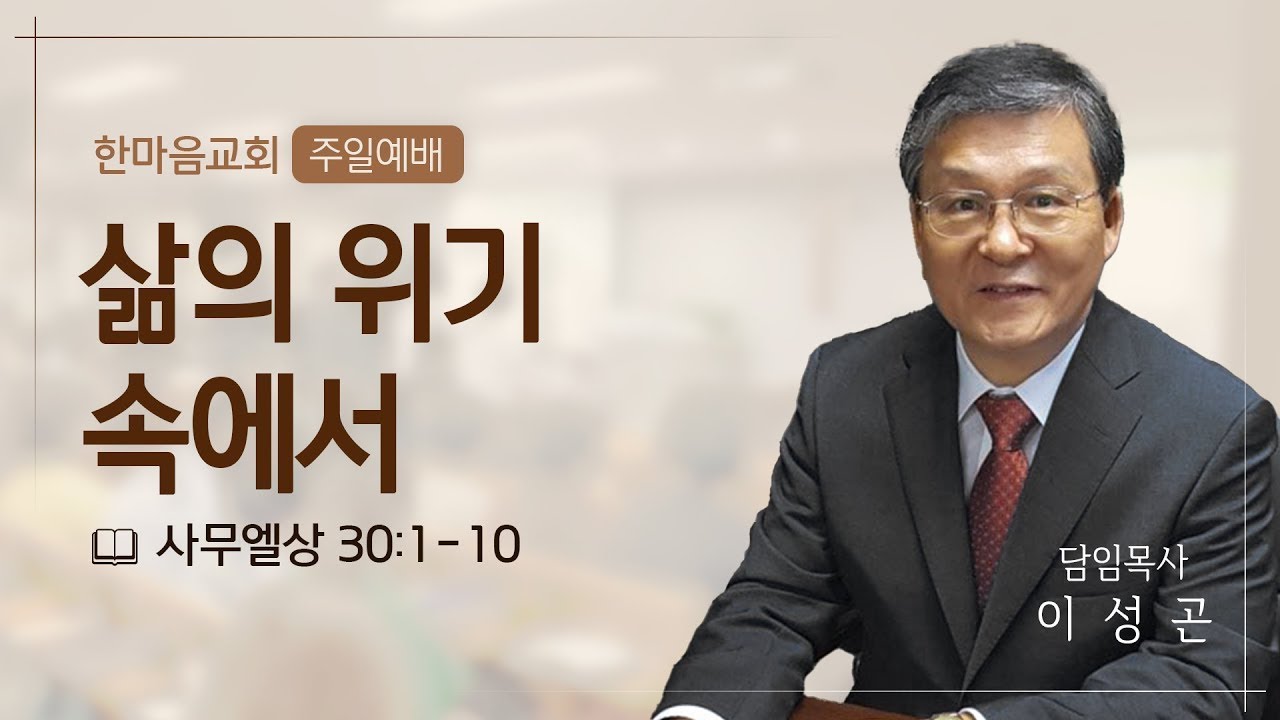 한마음교회 주일예배

삶의 위기 속에서

사무엘상 30:1-10

담임목사
이 성 곤